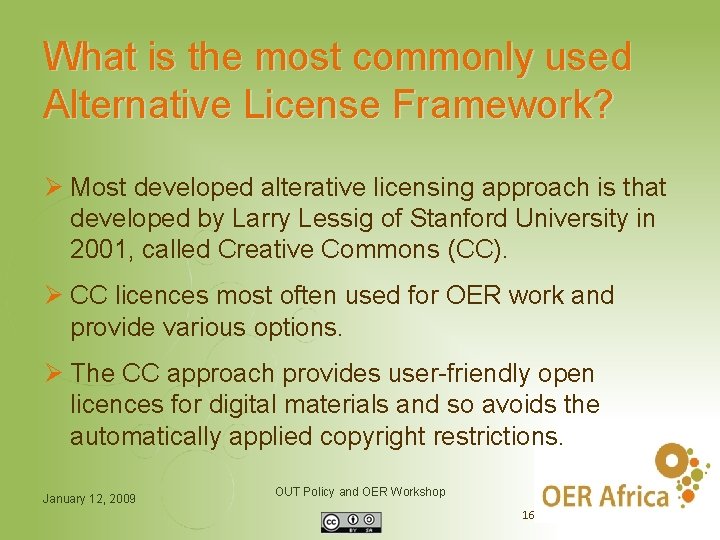 What is the most commonly used Alternative License Framework?

➢ Most developed alterative licensing approach is that developed by Larry Lessig of Stanford University in 2001, called Creative Commons (CC).

➢ CC licences most often used for OER work and provide various options.

➢ The CC approach provides user-friendly open licences for digital materials and so avoids the automatically applied copyright restrictions.

January 12, 2009

OUT Policy and OER Workshop

cc BY SA

16

OER Africa